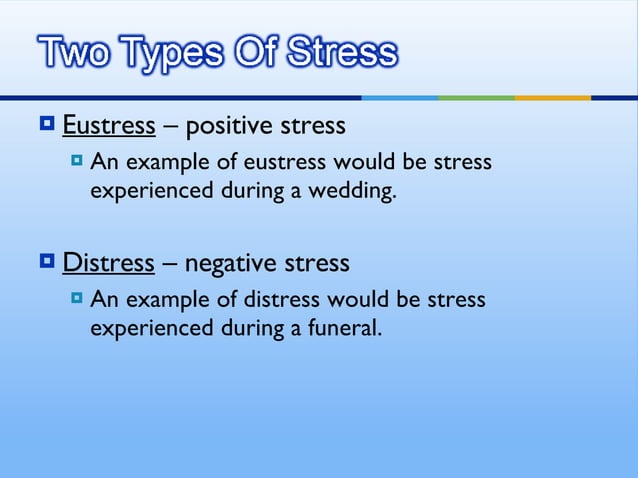 Two Types Of Stress

Eustress – positive stress

An example of eustress would be stress experienced during a wedding.

Distress – negative stress

An example of distress would be stress experienced during a funeral.